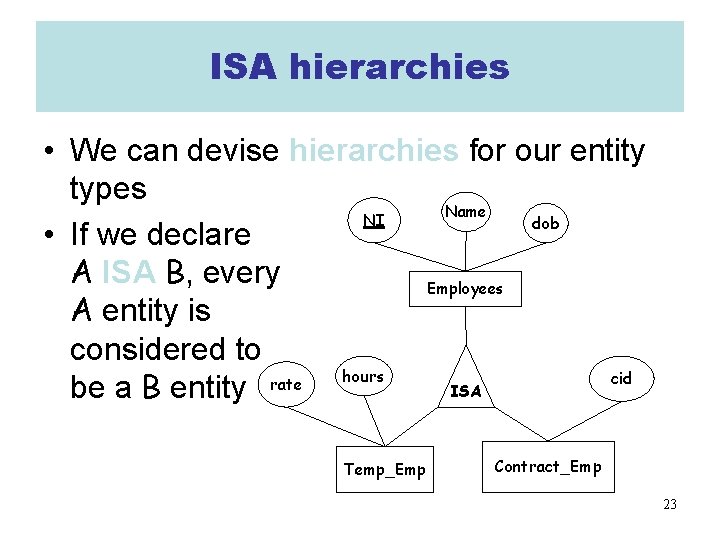 ISA hierarchies

• We can devise hierarchies for our entity types

• If we declare A ISA B, every A entity is considered to be a B entity

NI

Name

dob

Employees

ISA

rate

hours

cid

Temp_Emp

Contract_Emp

23